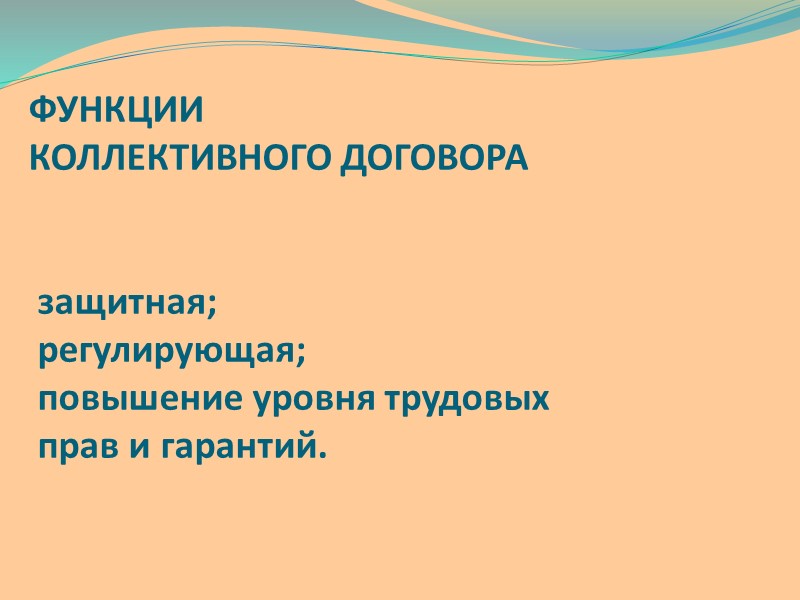 ФУНКЦИИ
КОЛЛЕКТИВНОГО ДОГОВОРА

защитная;
регулирующая;
повышение уровня трудовых прав и гарантий.